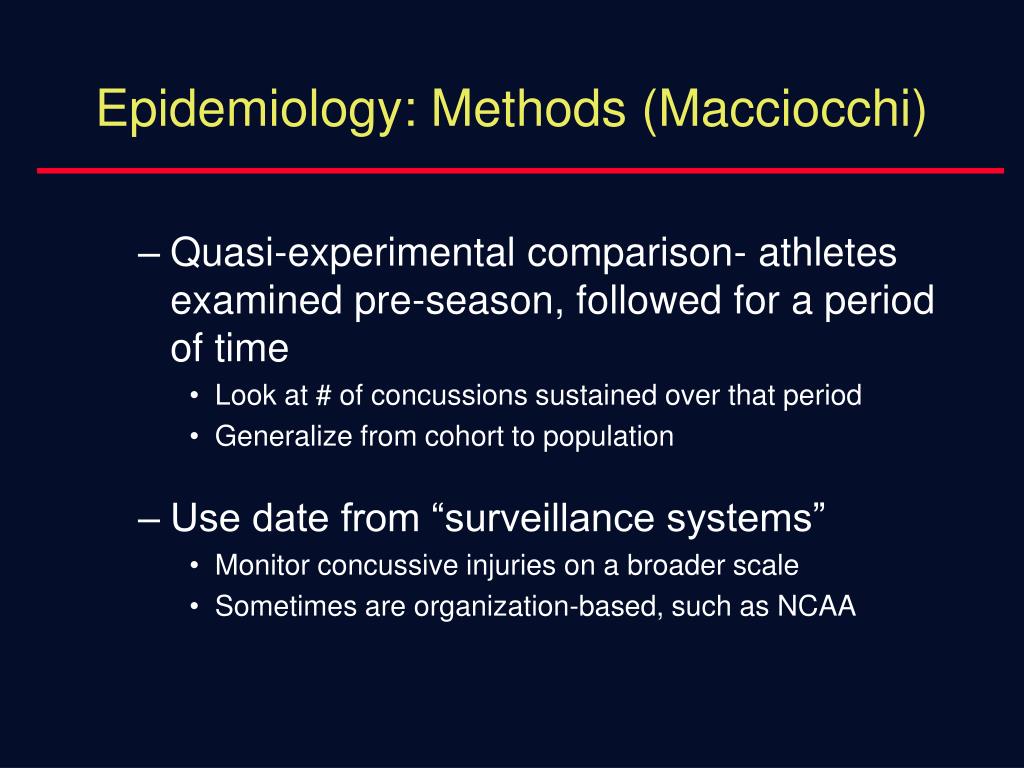 Epidemiology: Methods (Macciocchi)

– Quasi-experimental comparison- athletes examined pre-season, followed for a period of time

• Look at # of concussions sustained over that period
• Generalize from cohort to population

– Use date from “surveillance systems”

• Monitor concussive injuries on a broader scale
• Sometimes are organization-based, such as NCAA